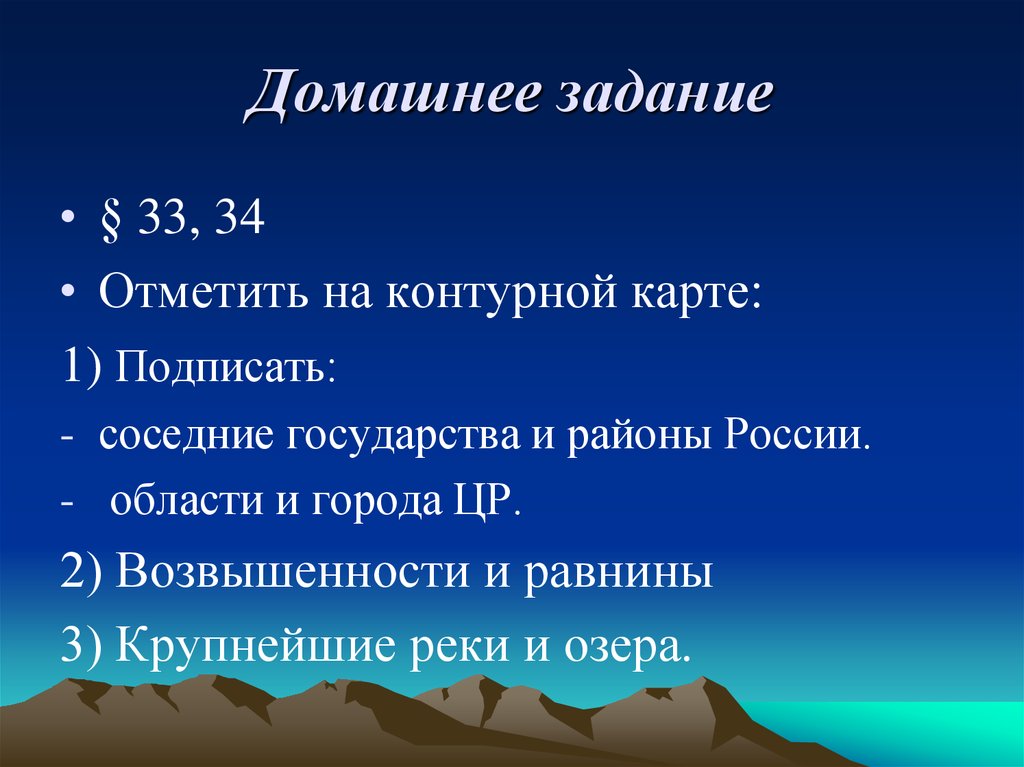 Домашнее задание

• § 33, 34
• Отметить на контурной карте:

1) Подписать:

- соседние государства и районы России.
- области и города ЦР.

2) Возвышенности и равнины

3) Крупнейшие реки и озера.